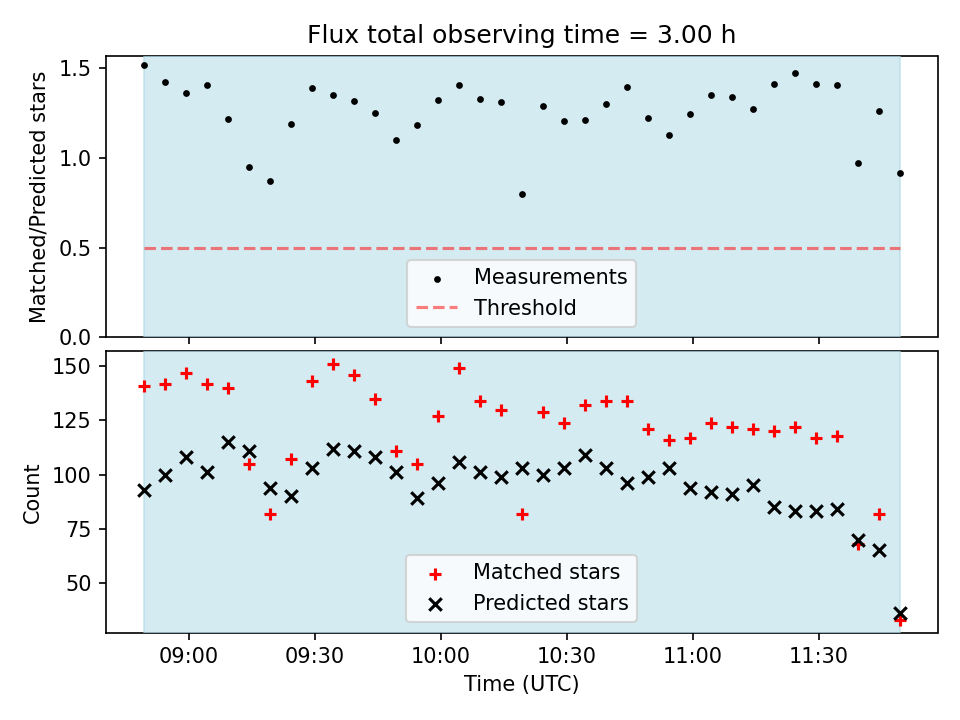 Flux total observing time = 3.00 h

Matched/Predicted stars

1.5
1.0
0.5
0.0

Measurements
Threshold

Count

150
125
100
75
50

Matched stars
Predicted stars

09:00
09:30
10:00
10:30
11:00
11:30

Time (UTC)